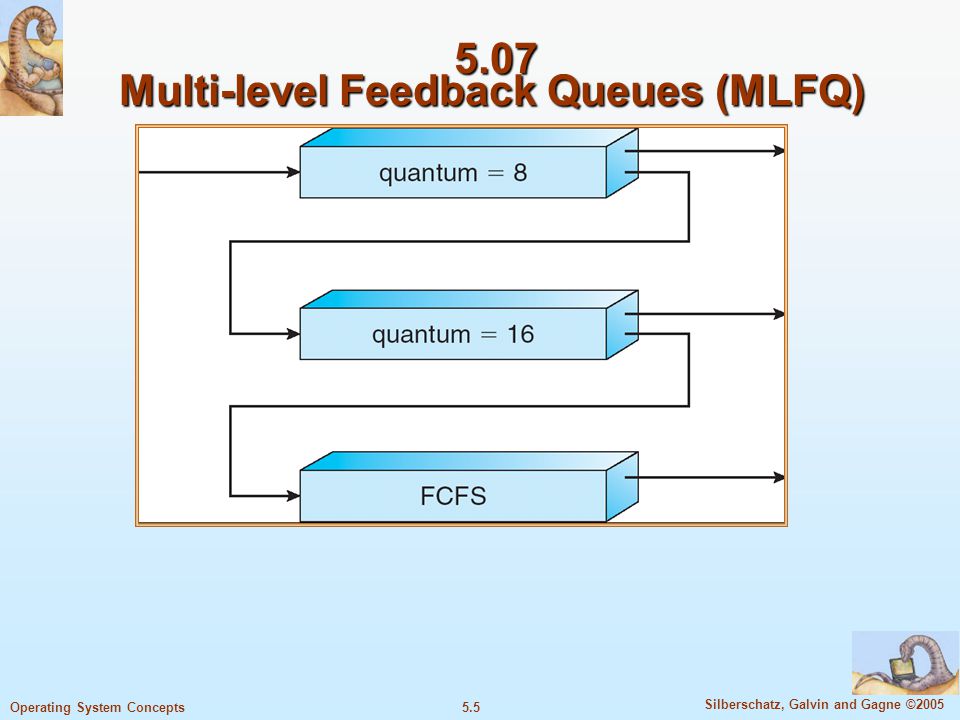 5.07
Multi-level Feedback Queues (MLFQ)

quantum = 8

quantum = 16

FCFS

Operating System Concepts

5.5

Silberschatz, Galvin and Gagne ©2005